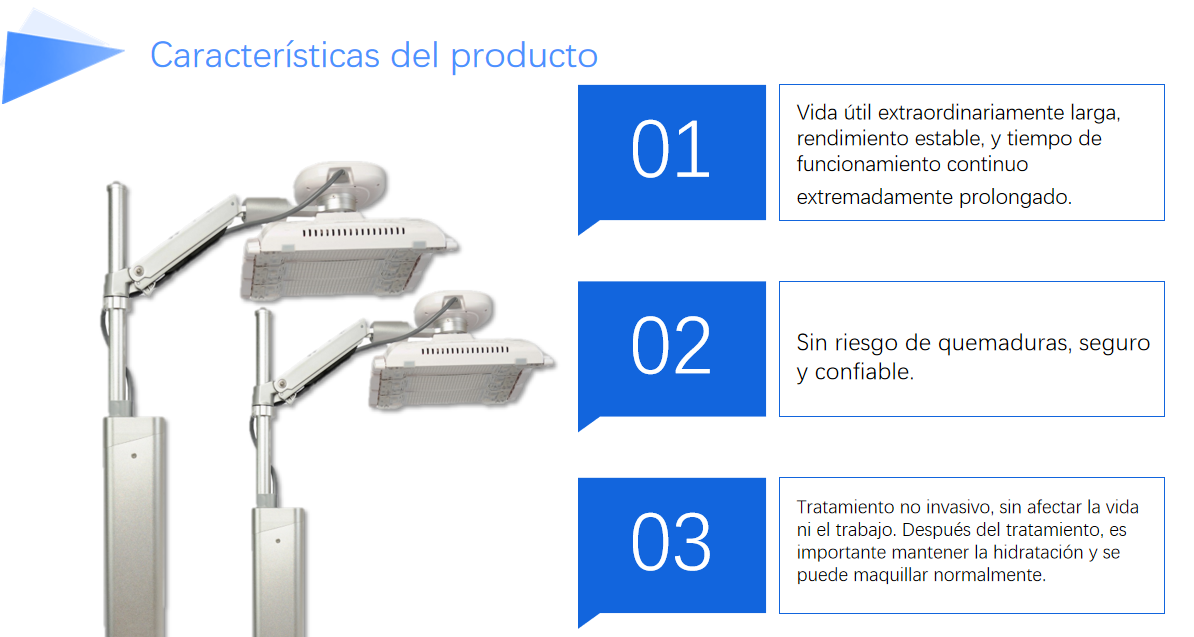 Características del producto

01

Vida útil extraordinariamente larga, rendimiento estable, y tiempo de funcionamiento continuo extremadamente prolongado.

02

Sin riesgo de quemaduras, seguro y confiable.

03

Tratamiento no invasivo, sin afectar la vida ni el trabajo. Después del tratamiento, es importante mantener la hidratación y se puede maquillar normalmente.